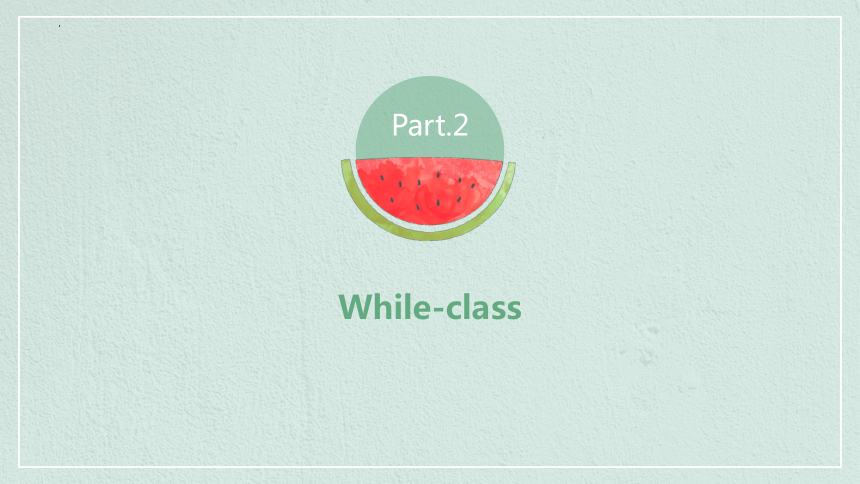 Part.2

While-class